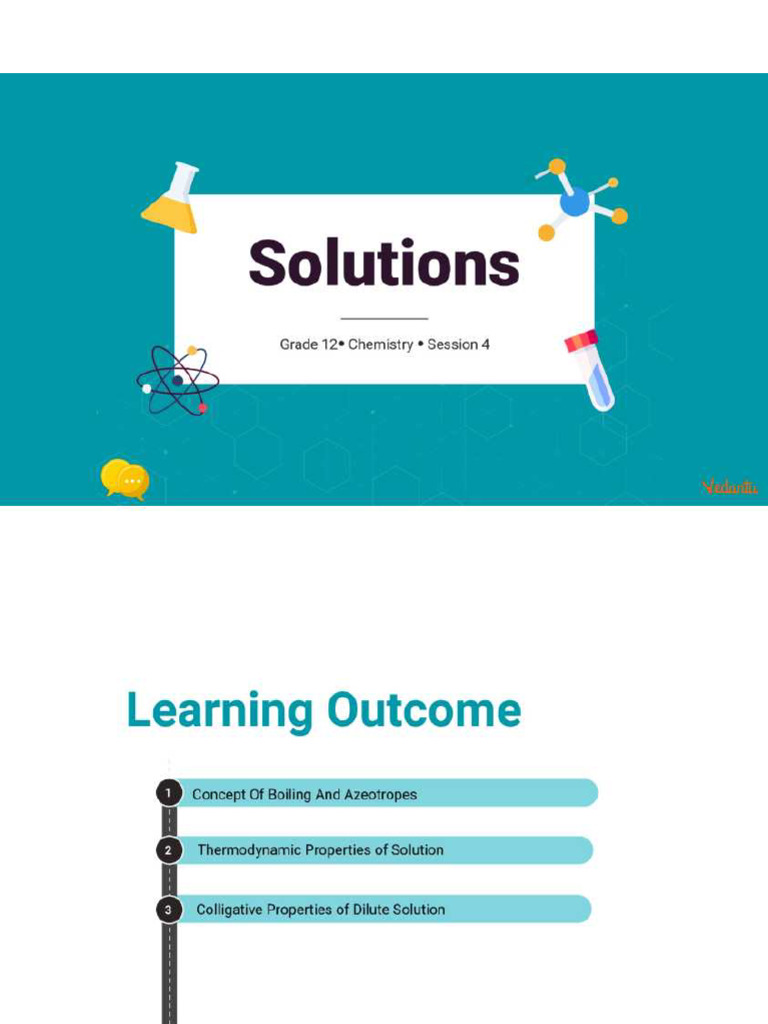 Solutions

Grade 12• Chemistry • Session 4

Vedantu

Learning Outcome

1 Concept Of Boiling And Azeotropes

2 Thermodynamic Properties of Solution

3 Colligative Properties of Dilute Solution